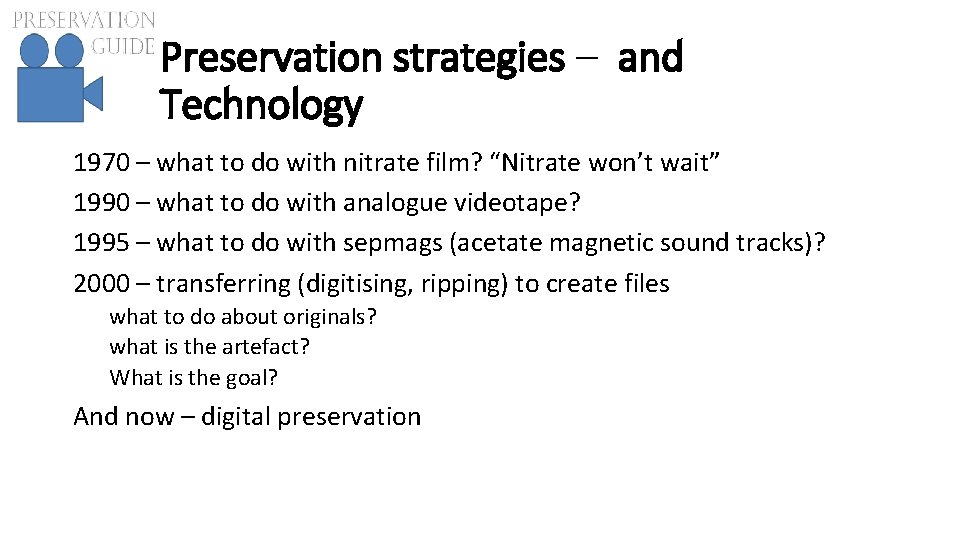 PRESERVATION GUIDE

Preservation strategies – and Technology

1970 – what to do with nitrate film? “Nitrate won’t wait”

1990 – what to do with analogue videotape?

1995 – what to do with sepmags (acetate magnetic sound tracks)?

2000 – transferring (digitising, ripping) to create files

what to do about originals?

what is the artefact?

What is the goal?

And now – digital preservation